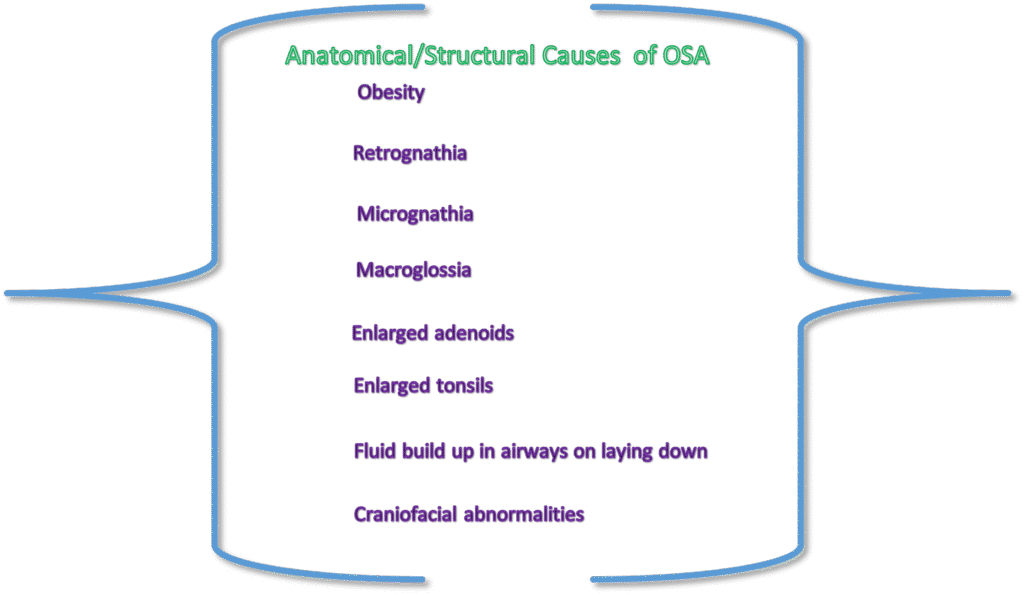 Anatomical/Structural Causes of OSA

Obesity

Retrognathia

Micrognathia

Macroglossia

Enlarged adenoids

Enlarged tonsils

Fluid build up in airways on laying down

Craniofacial abnormalities